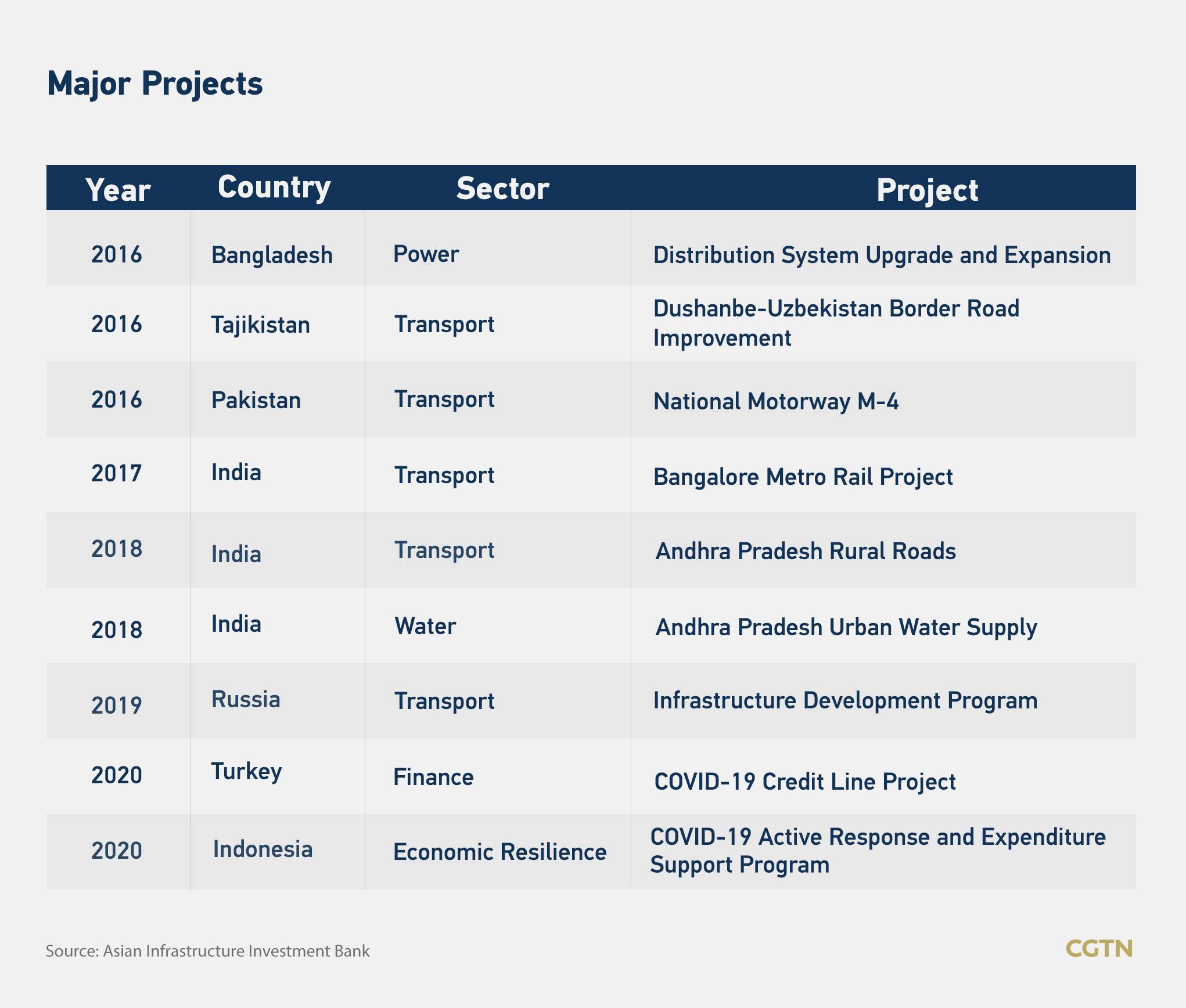 Major Projects

| Year | Country | Sector | Project |
|---|---|---|---|
| 2016 | Bangladesh | Power | Distribution System Upgrade and Expansion |
| 2016 | Tajikistan | Transport | Dushanbe-Uzbekistan Border Road Improvement |
| 2016 | Pakistan | Transport | National Motorway M-4 |
| 2017 | India | Transport | Bangalore Metro Rail Project |
| 2018 | India | Transport | Andhra Pradesh Rural Roads |
| 2018 | India | Water | Andhra Pradesh Urban Water Supply |
| 2019 | Russia | Transport | Infrastructure Development Program |
| 2020 | Turkey | Finance | COVID-19 Credit Line Project |
| 2020 | Indonesia | Economic Resilience | COVID-19 Active Response and Expenditure Support Program |

Source: Asian Infrastructure Investment Bank

CGTN